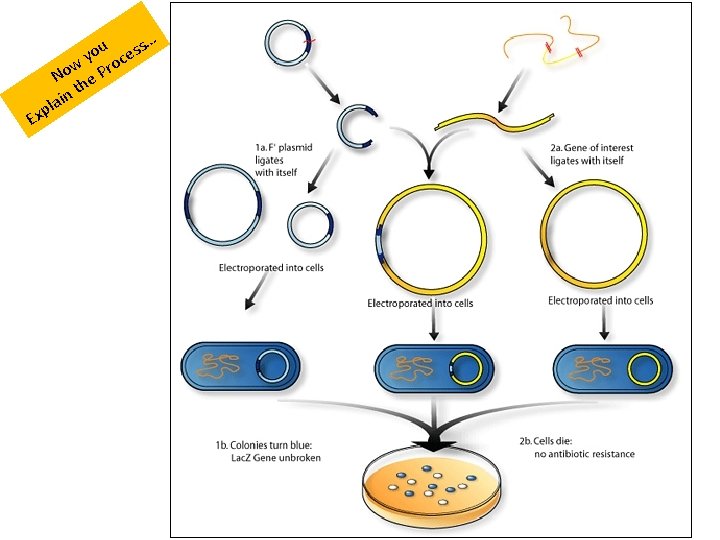 Now you
Explain the Process...

1a. F' plasmid ligates with itself

2a. Gene of interest ligates with itself

Electroporated into cells

Electroporated into cells

Electroporated into cells

1b. Colonies turn blue: LacZ Gene unbroken

2b. Cells die: no antibiotic resistance